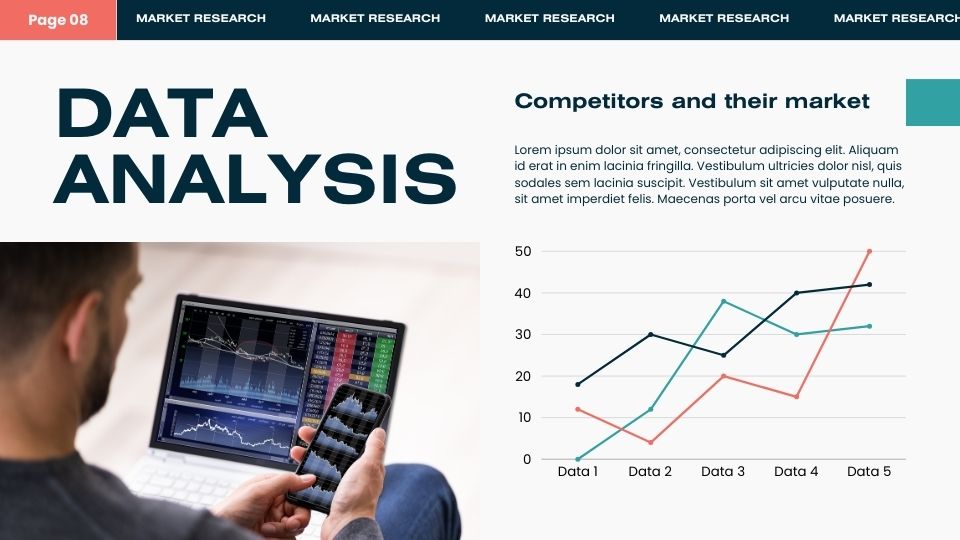 Page 08 MARKET RESEARCH MARKET RESEARCH MARKET RESEARCH MARKET RESEARCH MARKET RESEARCH

DATA ANALYSIS

Competitors and their market

Lorem ipsum dolor sit amet, consectetur adipiscing elit. Aliquam id erat in enim lacinia fringilla. Vestibulum ultricies dolor nisl, quis sodales sem lacinia suscipit. Vestibulum sit amet vulputate nulla, sit amet imperdiet felis. Maecenas porta vel arcu vitae posuere.

50
40
30
20
10
0
Data 1 Data 2 Data 3 Data 4 Data 5